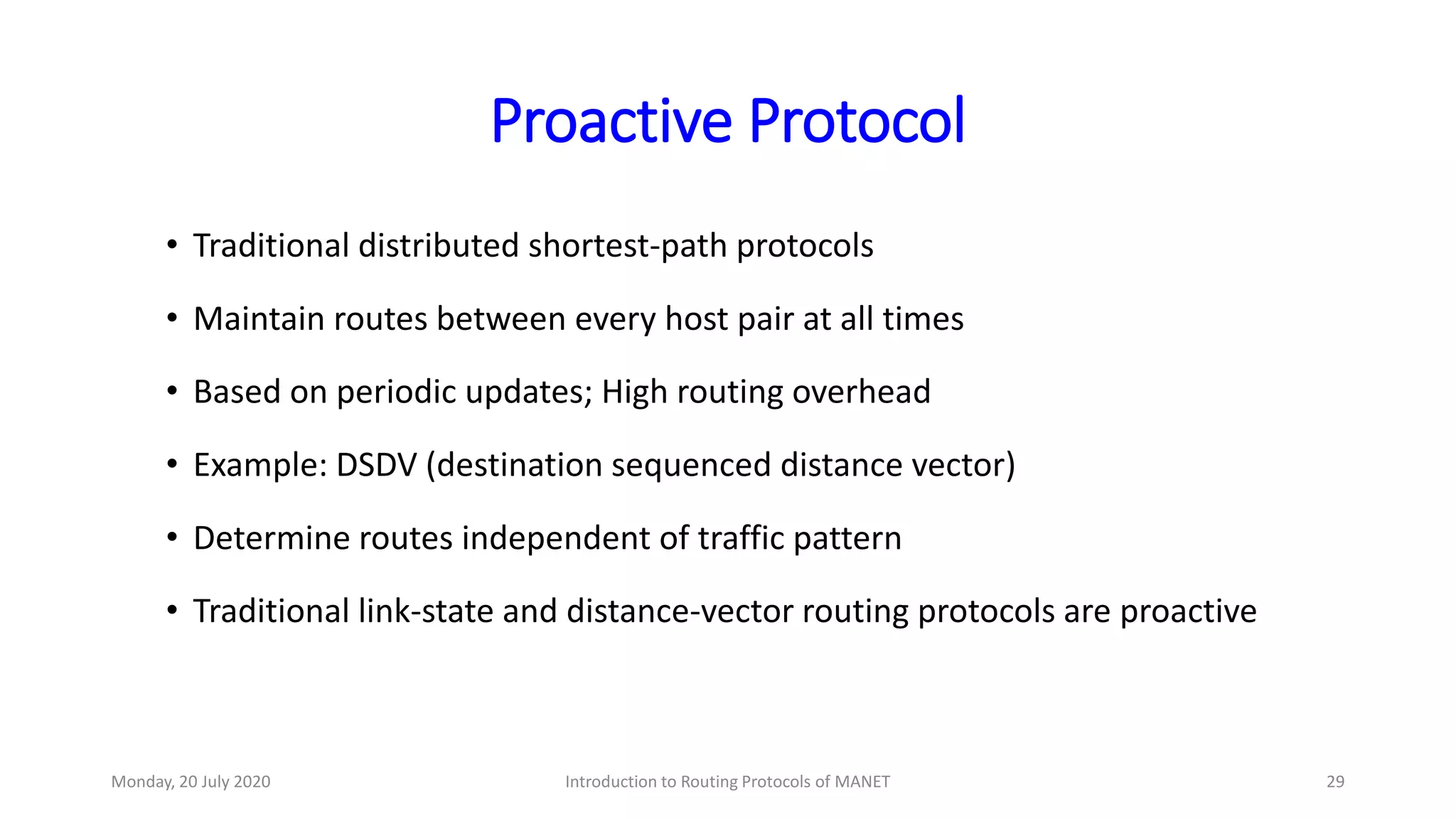 Proactive Protocol

• Traditional distributed shortest-path protocols

• Maintain routes between every host pair at all times

• Based on periodic updates; High routing overhead

• Example: DSDV (destination sequenced distance vector)

• Determine routes independent of traffic pattern

• Traditional link-state and distance-vector routing protocols are proactive

Monday, 20 July 2020

Introduction to Routing Protocols of MANET

29